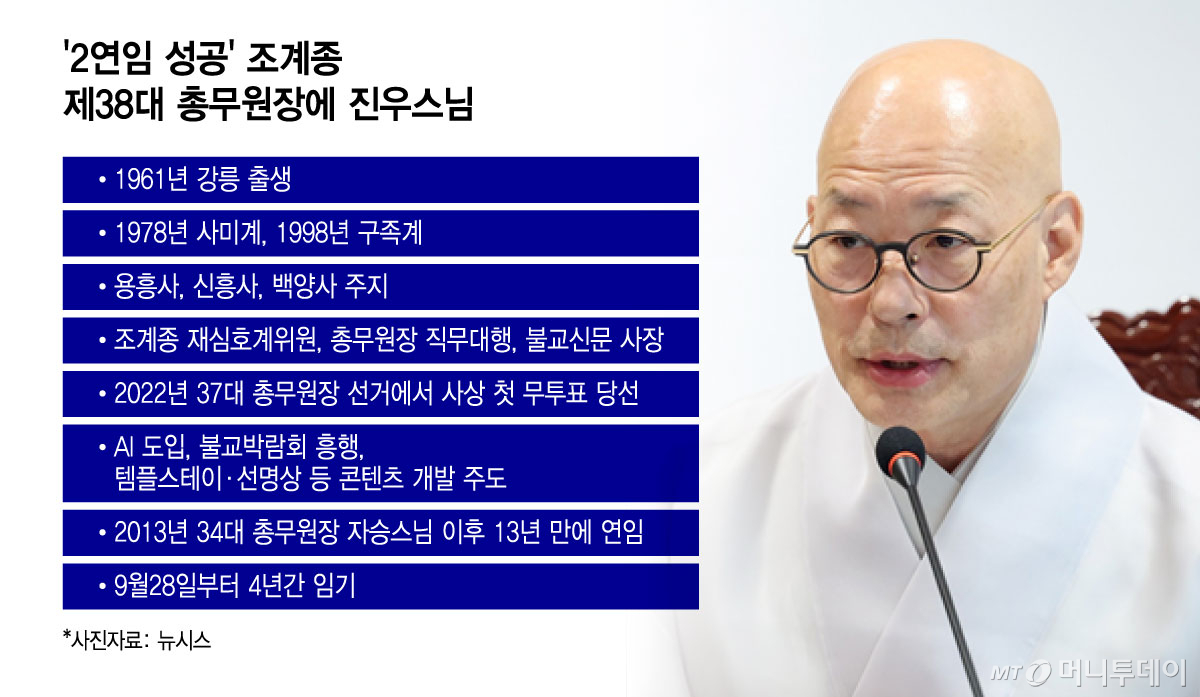 '2연임 성공' 조계종
제38대 총무원장에 진우스님

• 1961년 강릉 출생

• 1978년 사미계, 1998년 구족계

• 용흥사, 신흥사, 백양사 주지

• 조계종 재심호계위원, 총무원장 직무대행, 불교신문 사장

• 2022년 37대 총무원장 선거에서 사상 첫 무투표 당선

• AI 도입, 불교박람회 흥행, 템플스테이·선명상 등 콘텐츠 개발 주도

• 2013년 34대 총무원장 자승스님 이후 13년 만에 연임

• 9월28일부터 4년간 임기

*사진자료: 뉴시스

MT 머니투데이